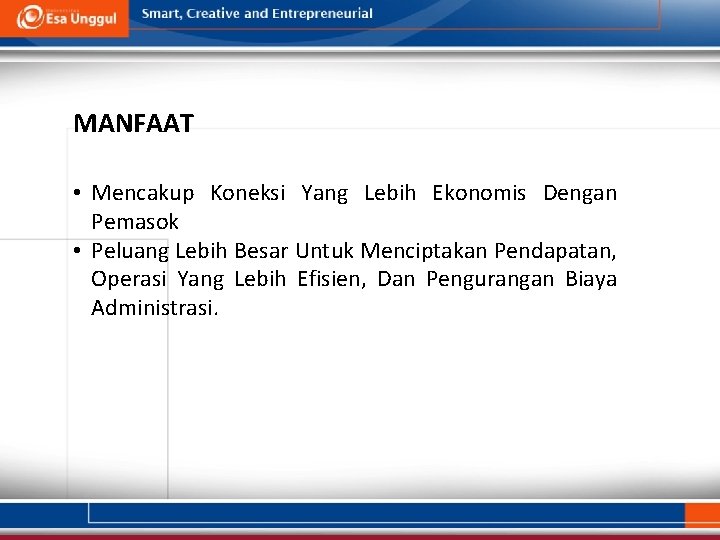 Esa Unggul

Smart, Creative and Entrepreneurial

MANFAAT

• Mencakup Koneksi Yang Lebih Ekonomis Dengan Pemasok
• Peluang Lebih Besar Untuk Menciptakan Pendapatan, Operasi Yang Lebih Efisien, Dan Pengurangan Biaya Administrasi.